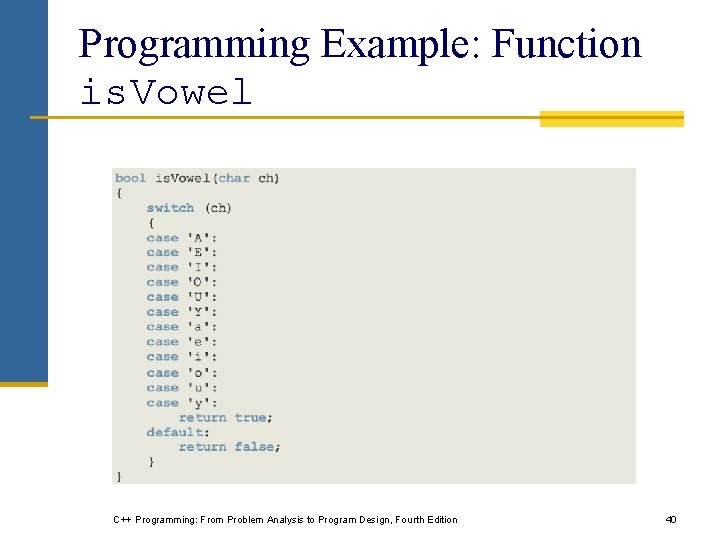 Programming Example: Function isVowel

bool isVowel(char ch)
{
    switch (ch)
    {
    case 'A':
    case 'E':
    case 'I':
    case 'O':
    case 'U':
    case 'Y':
    case 'a':
    case 'e':
    case 'i':
    case 'o':
    case 'u':
    case 'y':
        return true;
    default:
        return false;
    }
}

C++ Programming: From Problem Analysis to Program Design, Fourth Edition

40